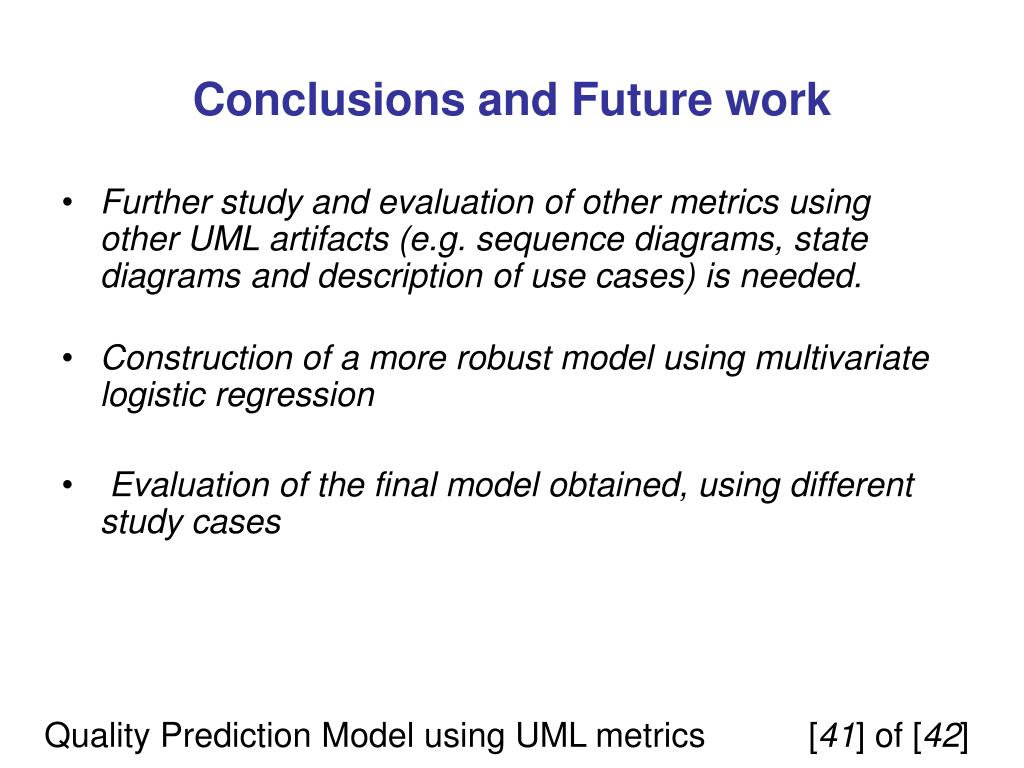 Conclusions and Future work

• Further study and evaluation of other metrics using other UML artifacts (e.g. sequence diagrams, state diagrams and description of use cases) is needed.

• Construction of a more robust model using multivariate logistic regression

• Evaluation of the final model obtained, using different study cases

Quality Prediction Model using UML metrics [41] of [42]